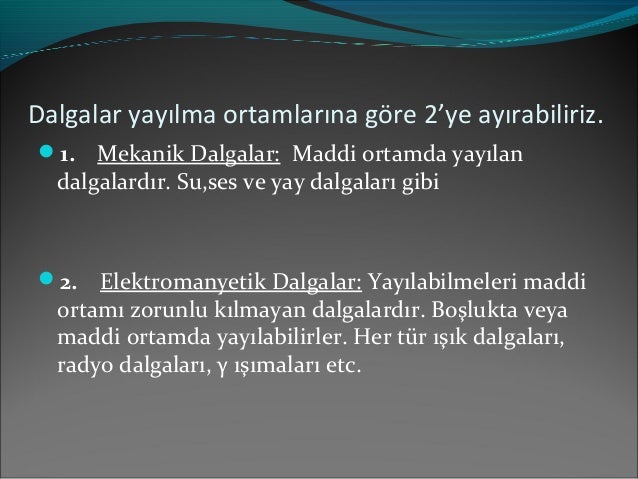 Dalgalar yayılma ortamlarına göre 2’ye ayırabiliriz.

1. Mekanik Dalgalar: Maddi ortamda yayılan dalgalardır. Su,ses ve yay dalgaları gibi

2. Elektromanyetik Dalgalar: Yayılabilmeleri maddi ortamı zorunlu kılmayan dalgalardır. Boşlukta veya maddi ortamda yayılabilirler. Her tür ışık dalgaları, radyo dalgaları, γ ışımaları etc.